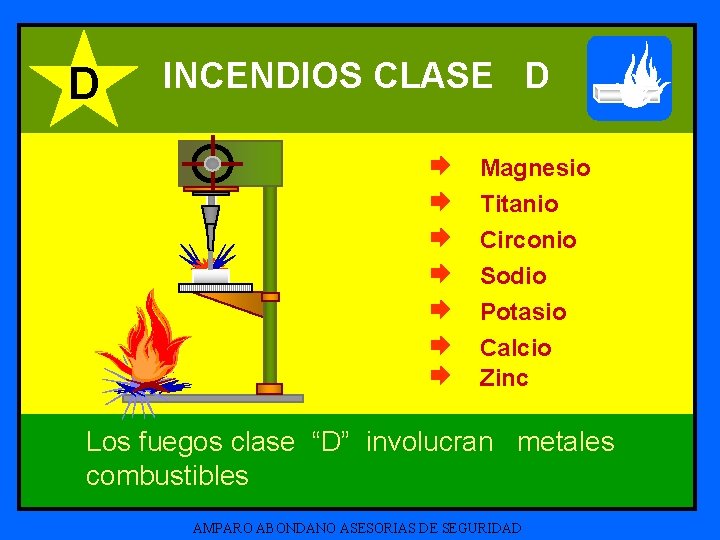 D

INCENDIOS CLASE D

Magnesio
Titanio
Circonio
Sodio
Potasio
Calcio
Zinc

Los fuegos clase "D" involucran metales combustibles

AMPARO ABONDANO ASESORIAS DE SEGURIDAD